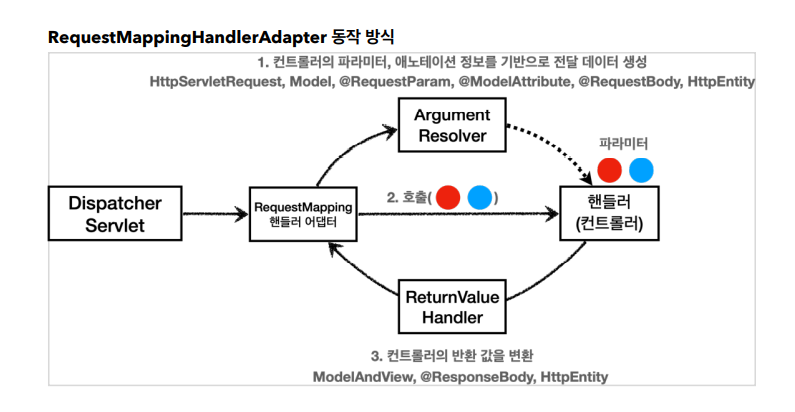 RequestMappingHandlerAdapter 동작 방식

1. 컨트롤러의 파라미터, 애노테이션 정보를 기반으로 전달 데이터 생성
HttpServletRequest, Model, @RequestParam, @ModelAttribute, @RequestBody, HttpEntity

Argument Resolver

파라미터

Dispatcher Servlet

RequestMapping 핸들러 어댑터

2. 호출( )

핸들러 (컨트롤러)

ReturnValue Handler

3. 컨트롤러의 반환 값을 변환
ModelAndView, @ResponseBody, HttpEntity